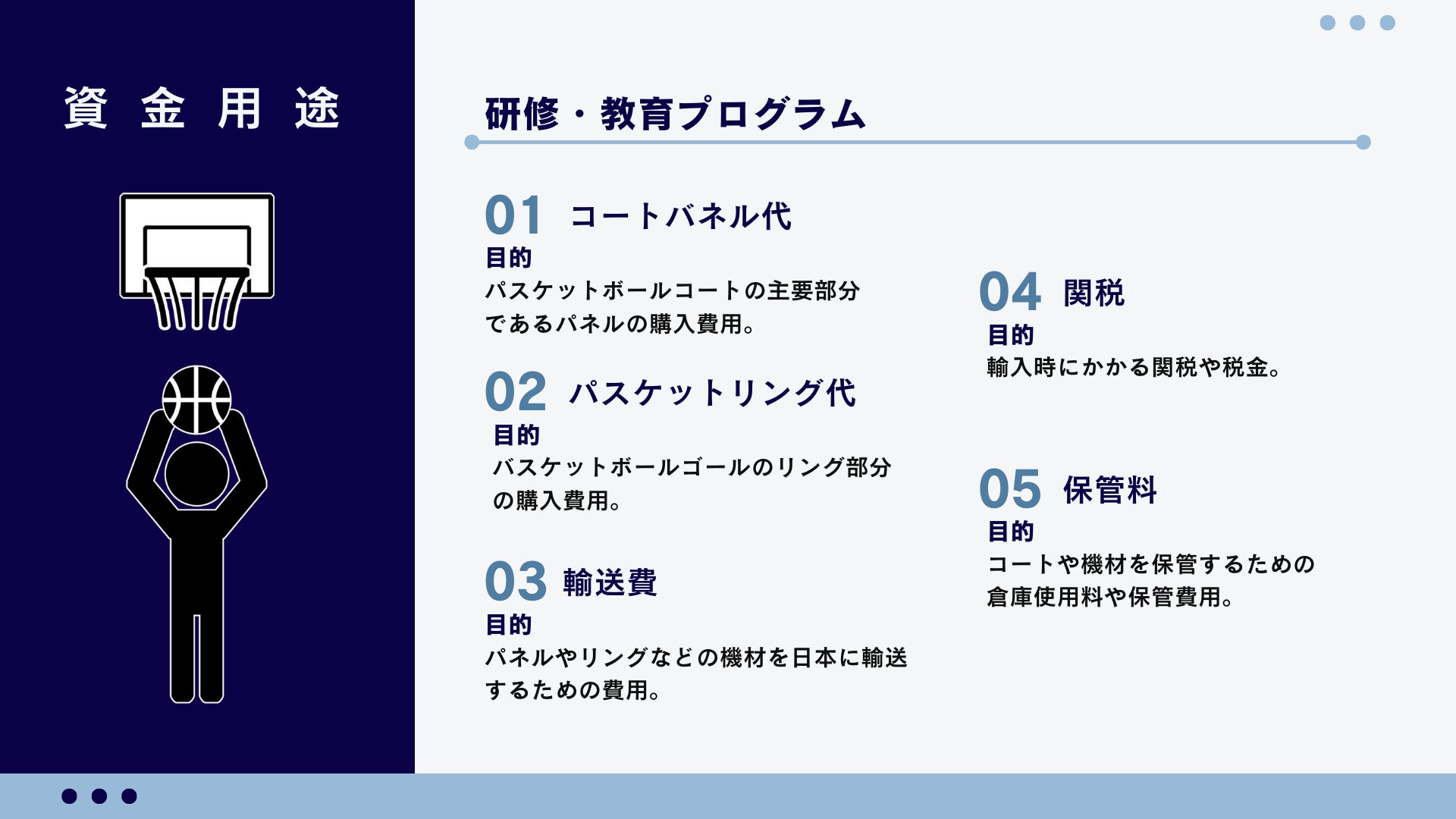 資金用途

研修・教育プログラム

01 コートバネル代
目的
パスケットボールコートの主要部分であるパネルの購入費用。

02 パスケットリング代
目的
バスケットボールゴールのリング部分の購入費用。

03 輸送費
目的
パネルやリングなどの機材を日本に輸送するための費用。

04 関税
目的
輸入時にかかる関税や税金。

05 保管料
目的
コートや機材を保管するための倉庫使用料や保管費用。